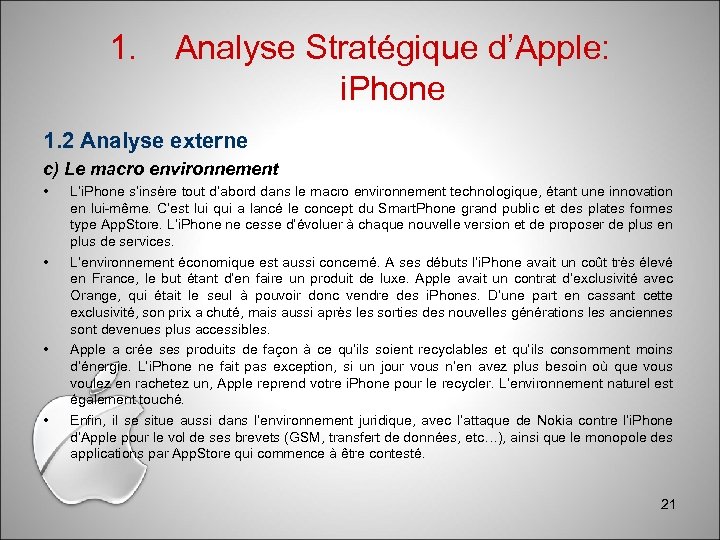 1. Analyse Stratégique d'Apple: iPhone

1.2 Analyse externe

c) Le macro environnement

• L'iPhone s'insère tout d'abord dans le macro environnement technologique, étant une innovation en lui-même. C'est lui qui a lancé le concept du SmartPhone grand public et des plates formes type AppStore. L'iPhone ne cesse d'évoluer à chaque nouvelle version et de proposer de plus en plus de services.

• L'environnement économique est aussi concerné. A ses débuts l'iPhone avait un coût très élevé en France, le but étant d'en faire un produit de luxe. Apple avait un contrat d'exclusivité avec Orange, qui était le seul à pouvoir donc vendre des iPhones. D'une part en cassant cette exclusivité, son prix a chuté, mais aussi après les sorties des nouvelles générations les anciennes sont devenues plus accessibles.

• Apple a crée ses produits de façon à ce qu'ils soient recyclables et qu'ils consomment moins d'énergie. L'iPhone ne fait pas exception, si un jour vous n'en avez plus besoin où que vous voulez en rachetez un, Apple reprend votre iPhone pour le recycler. L'environnement naturel est également touché.

• Enfin, il se situe aussi dans l'environnement juridique, avec l'attaque de Nokia contre l'iPhone d'Apple pour le vol de ses brevets (GSM, transfert de données, etc…), ainsi que le monopole des applications par AppStore qui commence à être contesté.

21